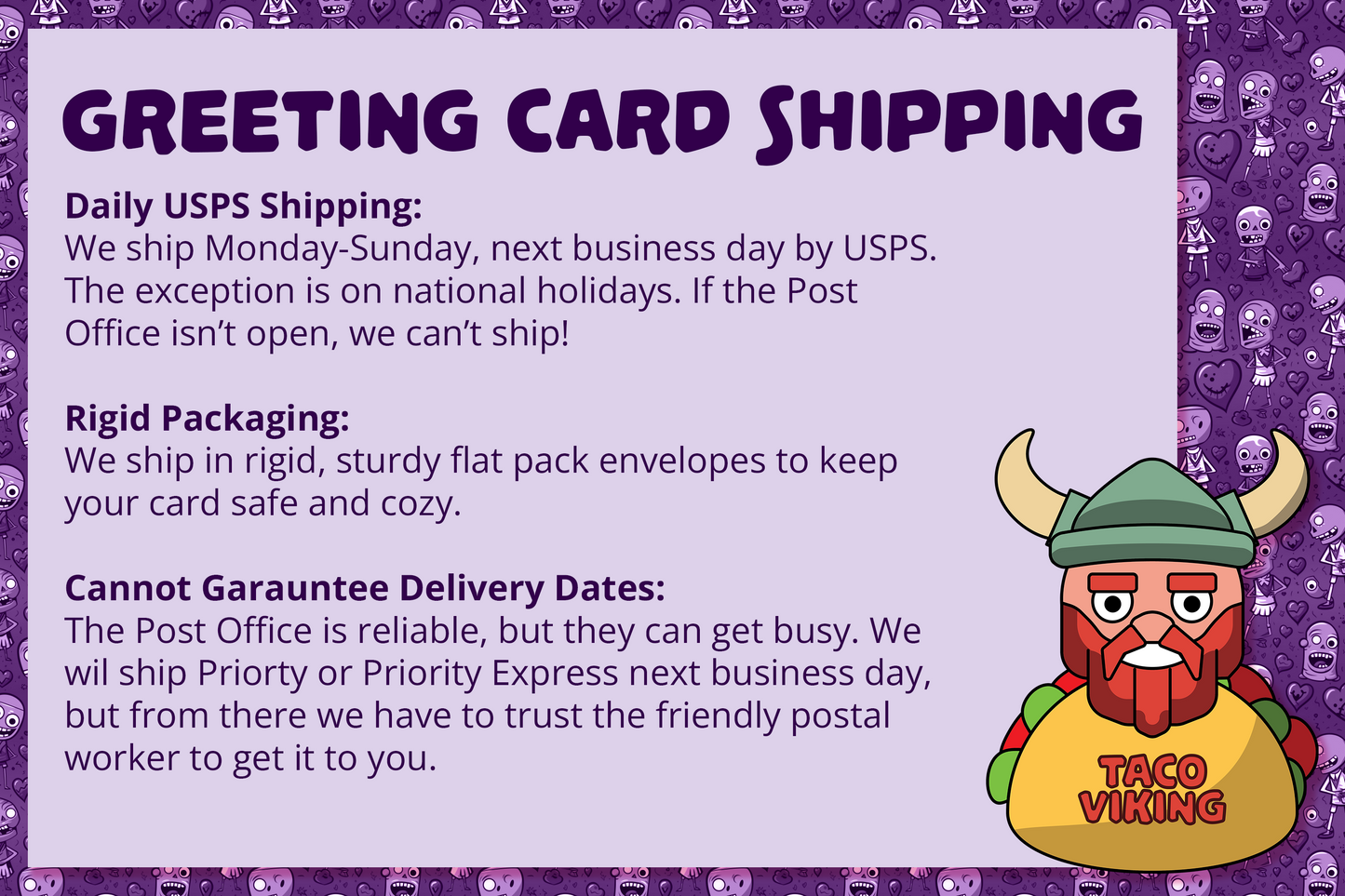 GREETING CARD SHIPPING

Daily USPS Shipping:
We ship Monday-Sunday, next business day by USPS. The exception is on national holidays. If the Post Office isn't open, we can't ship!

Rigid Packaging:
We ship in rigid, sturdy flat pack envelopes to keep your card safe and cozy.

Cannot Garauntee Delivery Dates:
The Post Office is reliable, but they can get busy. We wil ship Priorty or Priority Express next business day, but from there we have to trust the friendly postal worker to get it to you.

TACO VIKING